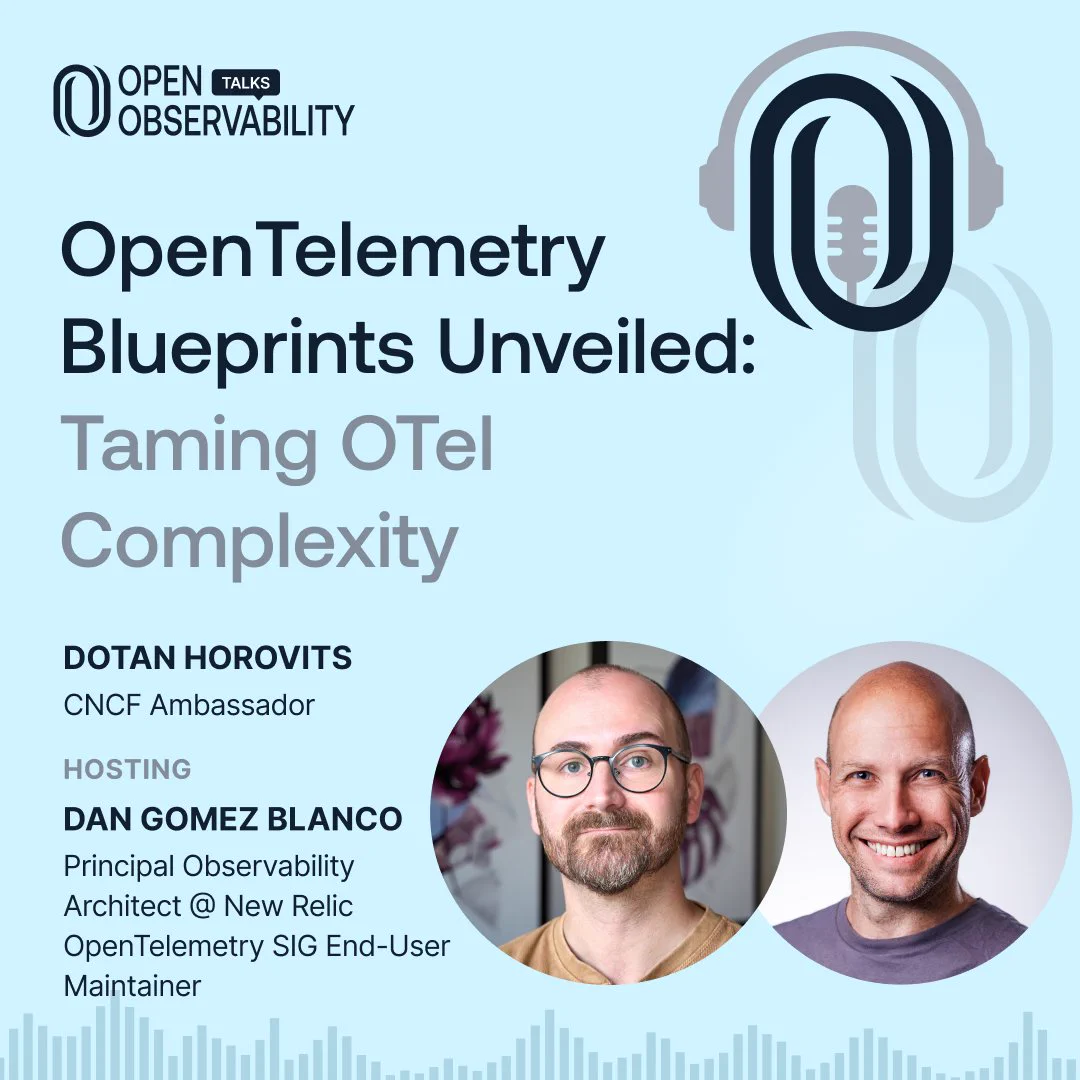 OPEN TALKS OBSERVABILITY

OpenTelemetry Blueprints Unveiled: Taming OTel Complexity

DOTAN HOROVITS
CNCF Ambassador

HOSTING
DAN GOMEZ BLANCO
Principal Observability Architect @ New Relic
OpenTelemetry SIG End-User Maintainer